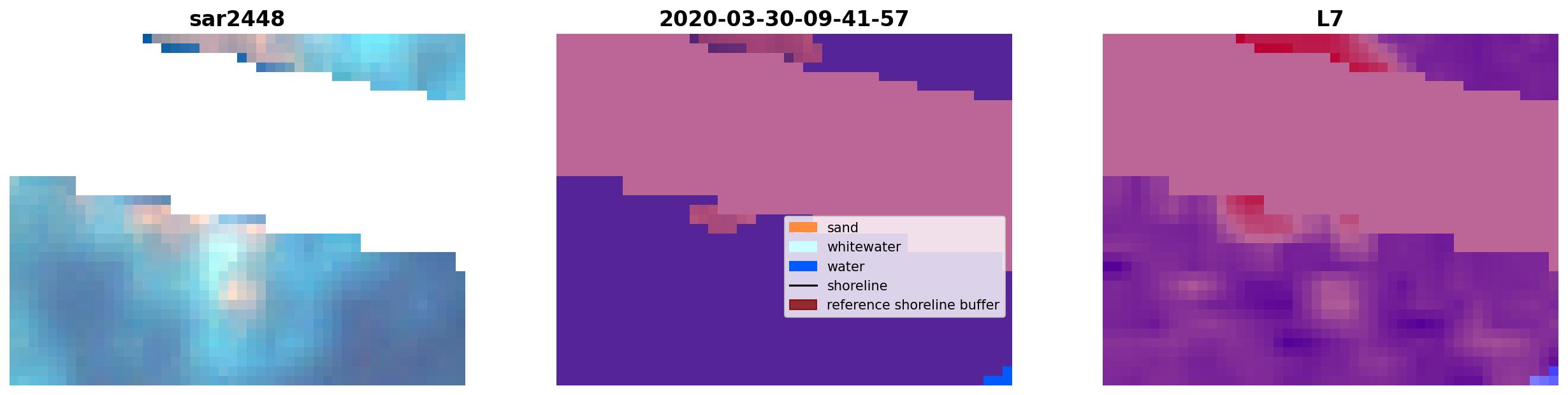 sar2448

2020-03-30-09-41-57

sand
whitewater
water
shoreline
reference shoreline buffer

L7